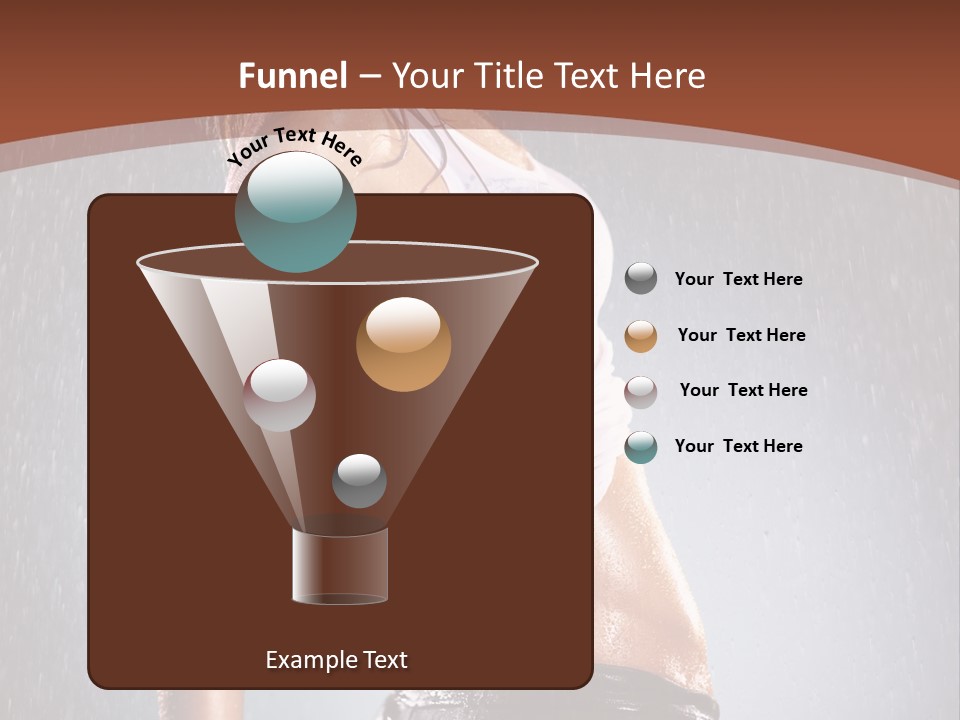 Funnel – Your Title Text Here

Your Text Here

Your Text Here

Your Text Here

Your Text Here

Your Text Here

Example Text